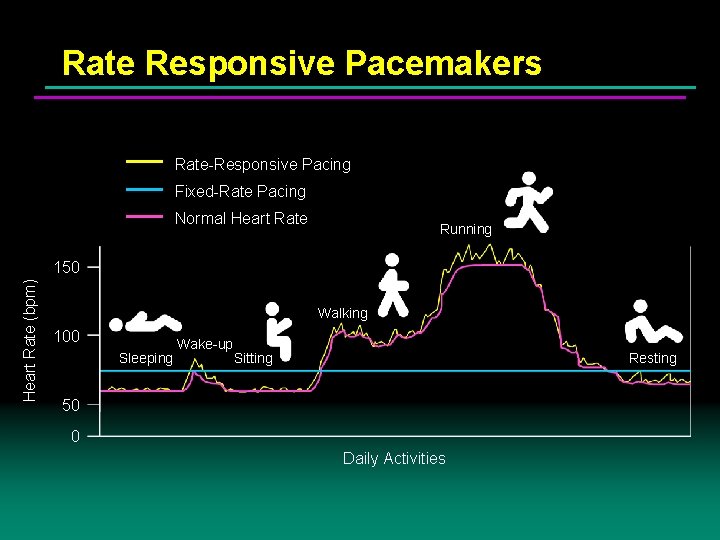 Rate Responsive Pacemakers

Rate-Responsive Pacing
Fixed-Rate Pacing
Normal Heart Rate

Heart Rate (bpm)

150
100
50
0

Sleeping
Wake-up
Sitting
Walking
Running
Resting

Daily Activities